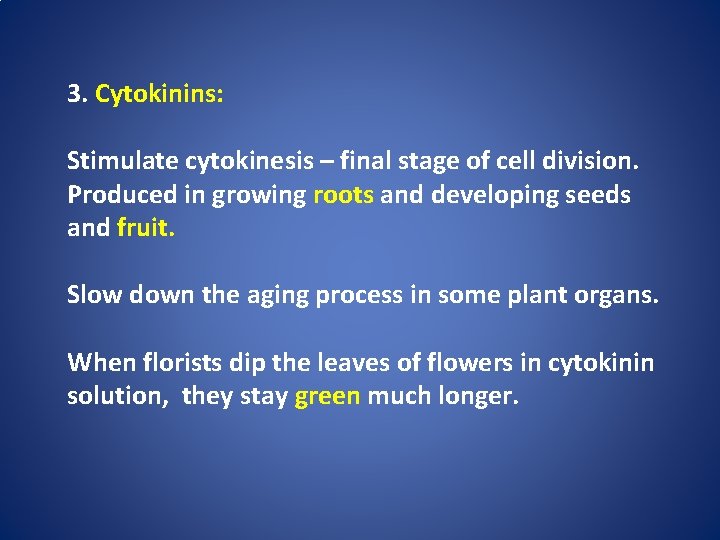 3. Cytokinins:

Stimulate cytokinesis – final stage of cell division. Produced in growing roots and developing seeds and fruit.

Slow down the aging process in some plant organs.

When florists dip the leaves of flowers in cytokinin solution, they stay green much longer.